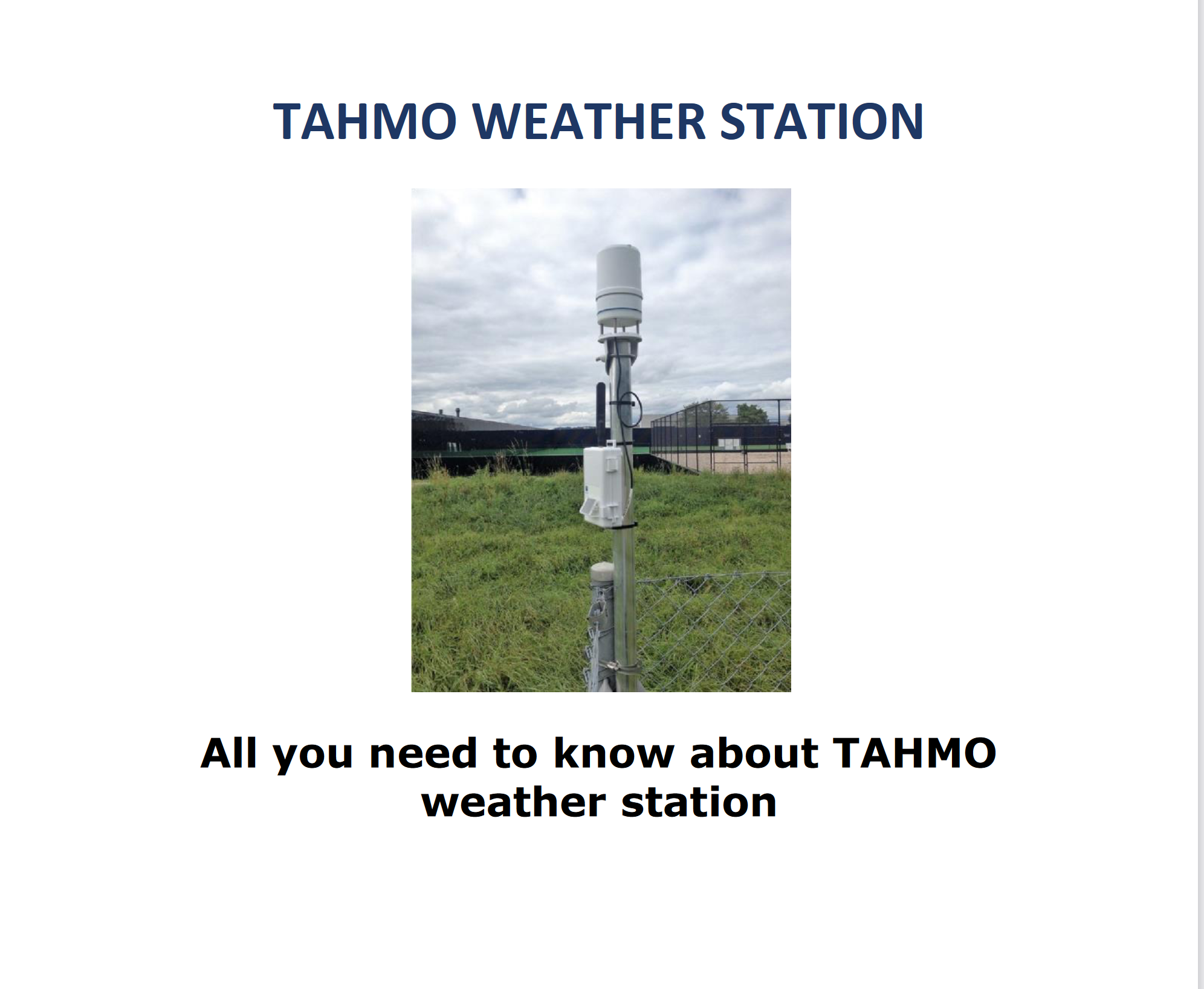 TAHMO WEATHER STATION

All you need to know about TAHMO weather station